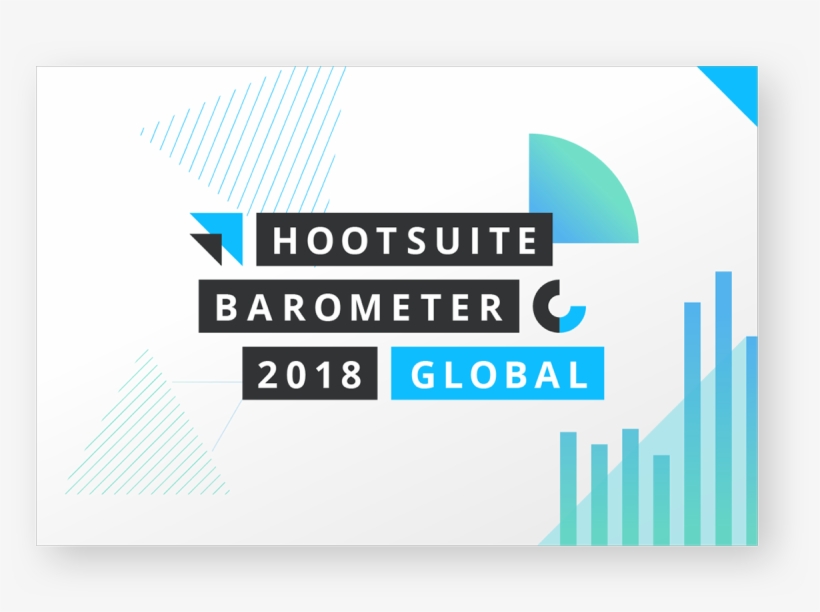 HOOTSUITE
BAROMETER
2018 GLOBAL